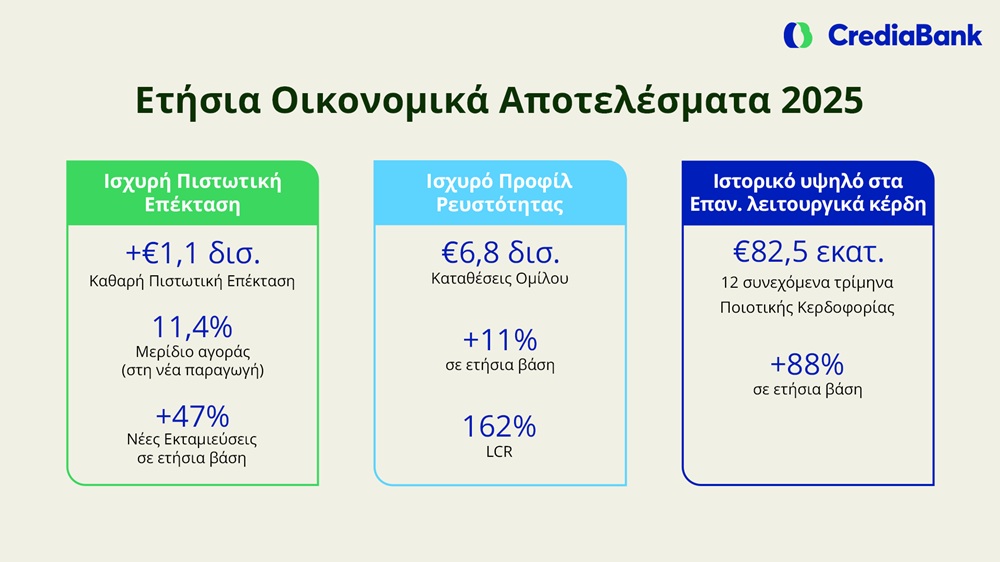 CrediaBank

Ετήσια Οικονομικά Αποτελέσματα 2025

Ισχυρή Πιστωτική Επέκταση

+€1,1 δισ.
Καθαρή Πιστωτική Επέκταση

11,4%
Μερίδιο αγοράς
(στη νέα παραγωγή)

+47%
Νέες Εκταμιεύσεις
σε ετήσια βάση

Ισχυρό Προφίλ Ρευστότητας

€6,8 δισ.
Καταθέσεις Ομίλου

+11%
σε ετήσια βάση

162%
LCR

Ιστορικό υψηλό στα Επαν. λειτουργικά κέρδη

€82,5 εκατ.
12 συνεχόμενα τρίμηνα
Ποιοτικής Κερδοφορίας

+88%
σε ετήσια βάση